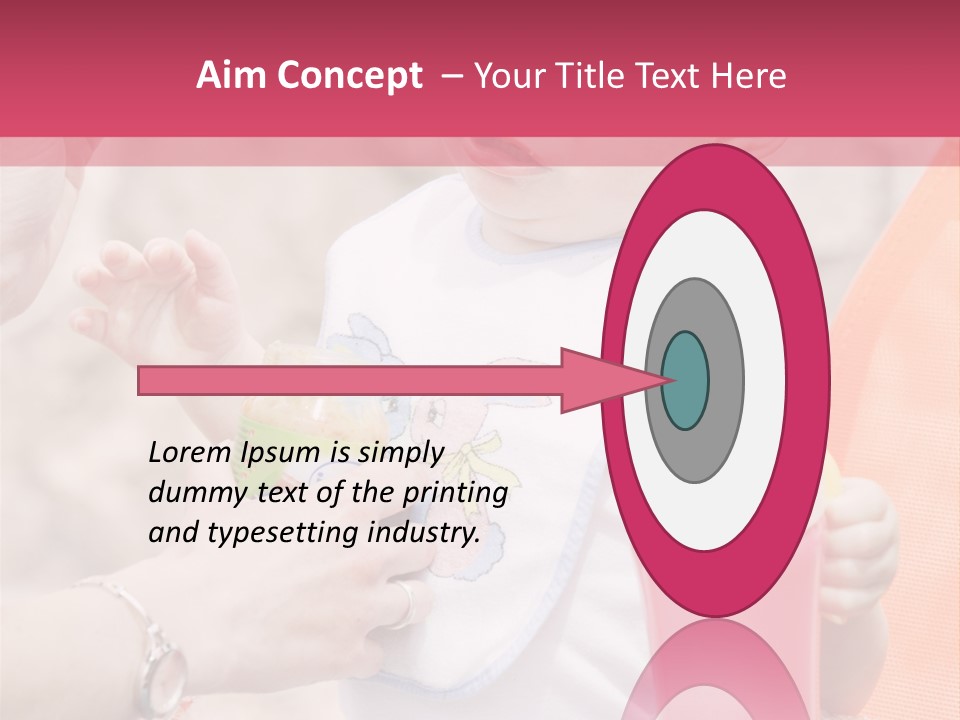 Aim Concept – Your Title Text Here

Lorem Ipsum is simply dummy text of the printing and typesetting industry.